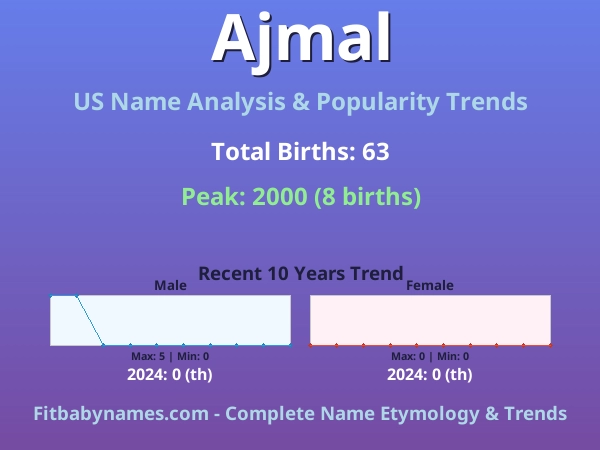 Ajmal

US Name Analysis & Popularity Trends

Total Births: 63

Peak: 2000 (8 births)

Recent 10 Years Trend

Male

Max: 5 | Min: 0

2024: 0 (th)

Female

Max: 0 | Min: 0

2024: 0 (th)

Fitbabynames.com - Complete Name Etymology & Trends